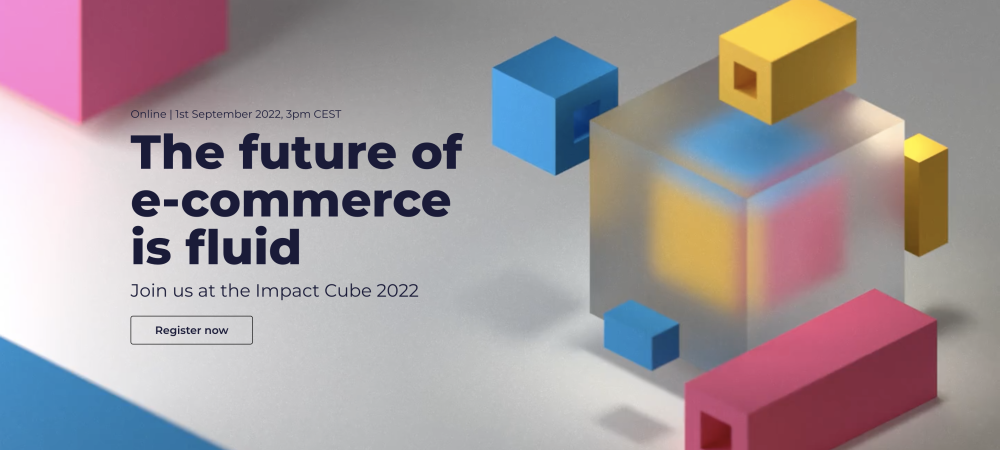 Online | 1st September 2022, 3pm CEST

The future of e-commerce is fluid

Join us at the Impact Cube 2022

Register now